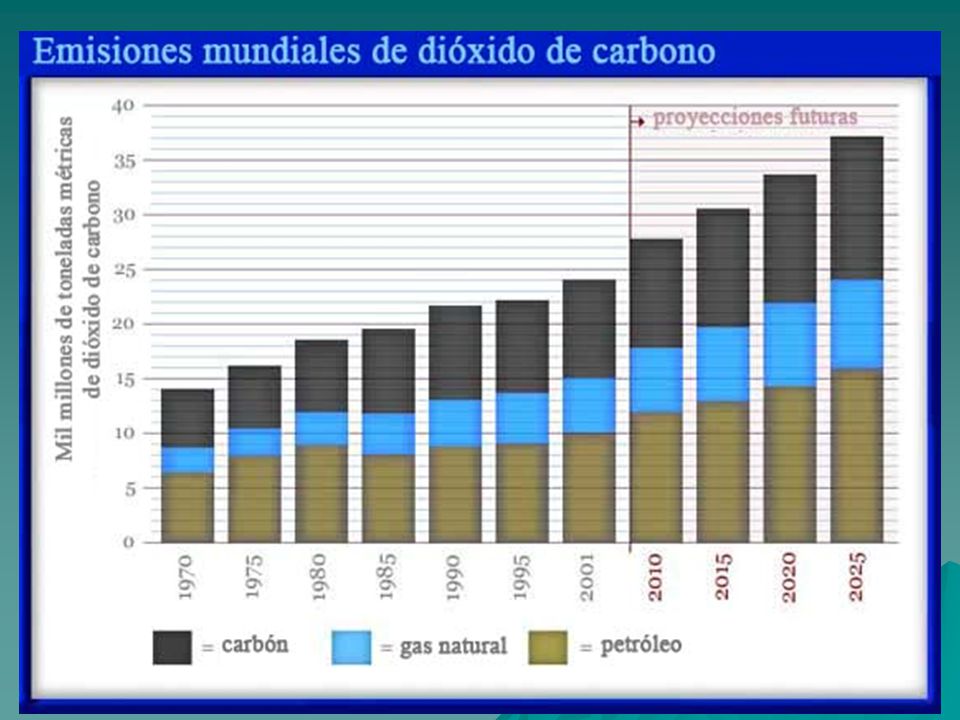 Emisiones mundiales de dióxido de carbono

Mil millones de toneladas métricas de dióxido de carbono

40
35
30
25
20
15
10
5
0

proyecciones futuras

1970
1975
1980
1985
1990
1995
2001
2010
2015
2020
2025

= carbón
= gas natural
= petróleo